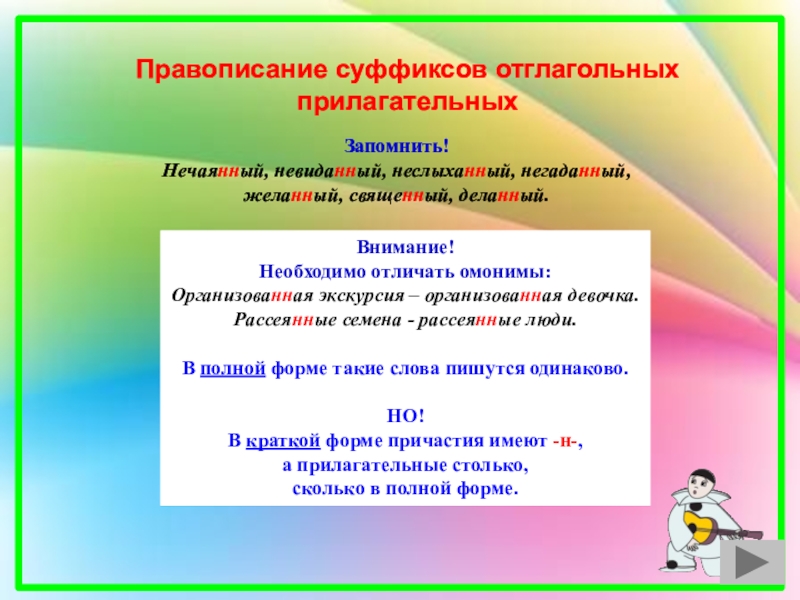 Правописание суффиксов отглагольных прилагательных

Запомнить!
Нечаянный, невиданный, неслыханный, негаданный, желанный, священный, деланный.

Внимание!
Необходимо отличать омонимы:
Организованная экскурсия – организованная девочка.
Рассеянные семена - рассеянные люди.

В полной форме такие слова пишутся одинаково.

НО!
В краткой форме причастия имеют -н-,
а прилагательные столько,
сколько в полной форме.